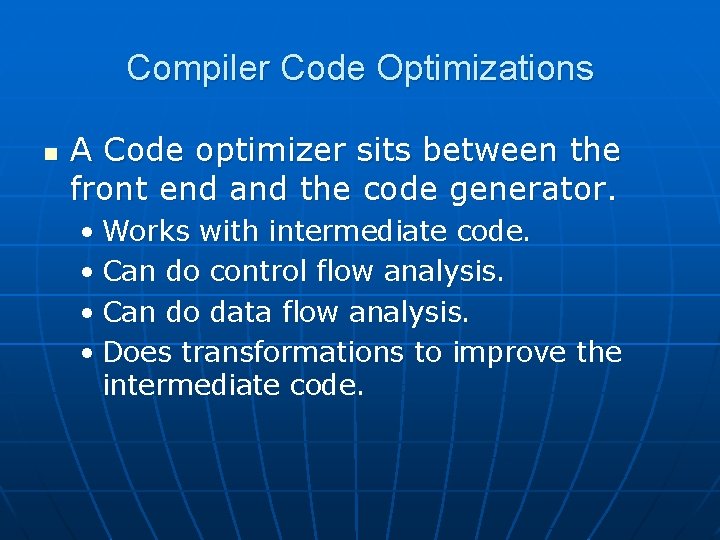 Compiler Code Optimizations

- A Code optimizer sits between the front end and the code generator.
  - Works with intermediate code.
  - Can do control flow analysis.
  - Can do data flow analysis.
  - Does transformations to improve the intermediate code.